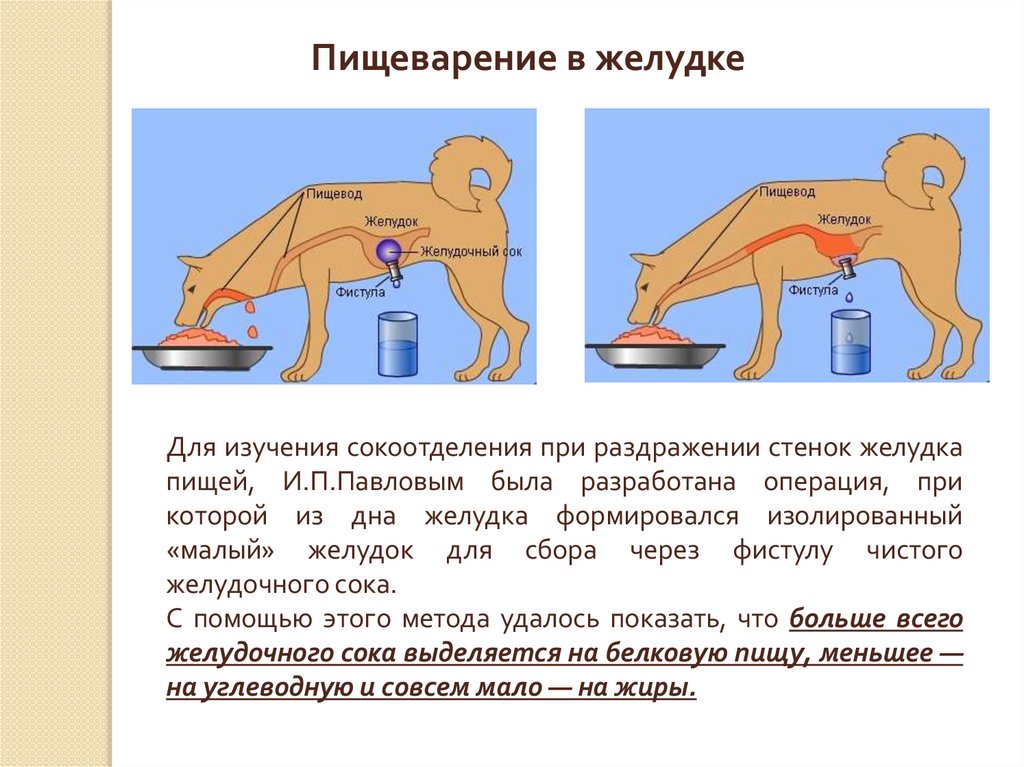 Пищеварение в желудке

Пищевод
Желудок
Желудочный сок
Фистула

Пищевод
Желудок
Фистула

Для изучения сокоотделения при раздражении стенок желудка пищей, И.П.Павловым была разработана операция, при которой из дна желудка формировался изолированный «малый» желудок для сбора через фистулу чистого желудочного сока.
С помощью этого метода удалось показать, что больше всего желудочного сока выделяется на белковую пищу, меньшее — на углеводную и совсем мало — на жиры.